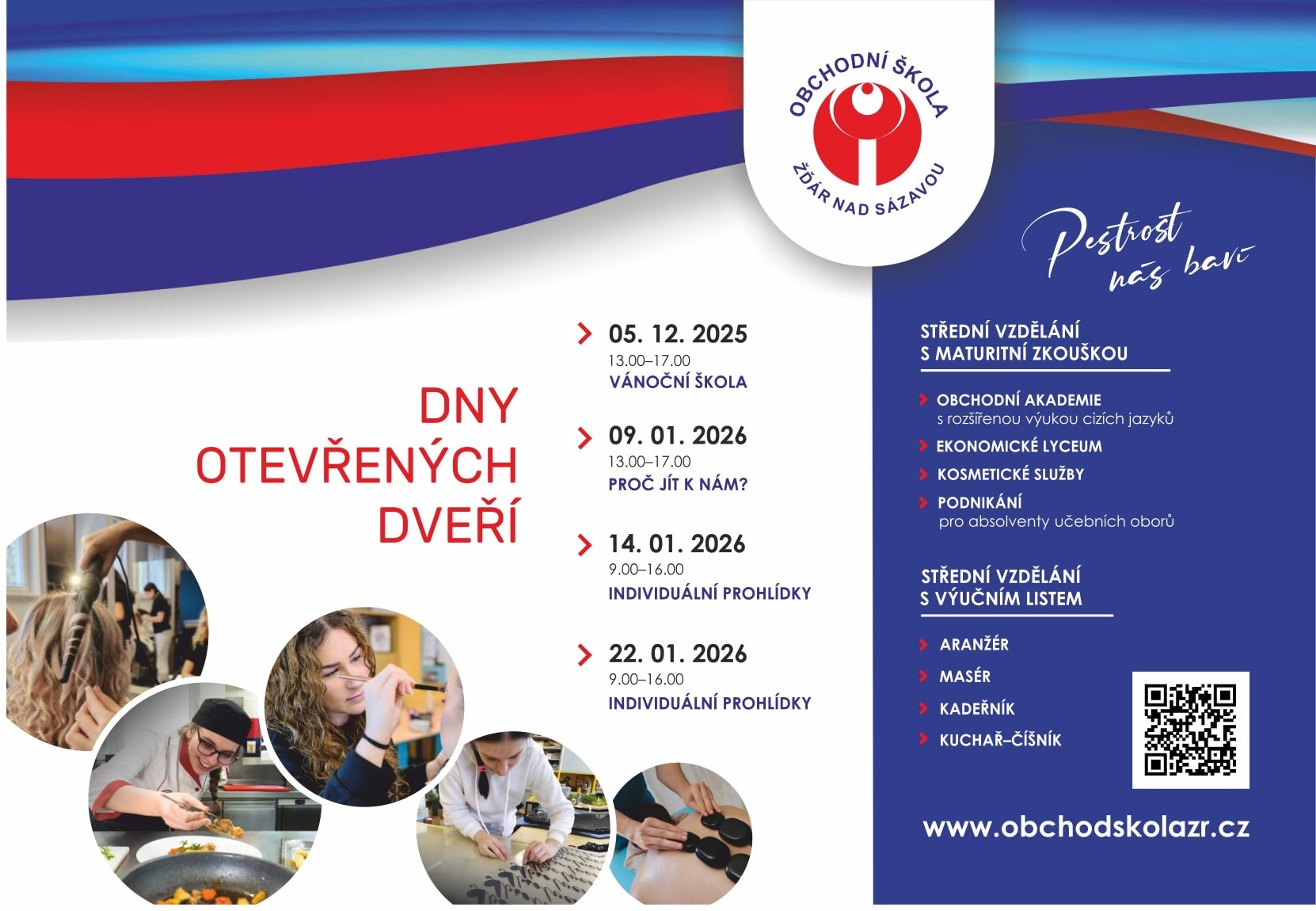 OBCHODNÍ ŠKOLA
ŽĎÁR NAD SÁZAVOU

Pestrost nás baví

DNY OTEVŘENÝCH DVEŘÍ

05. 12. 2025
13.00–17.00
VÁNOČNÍ ŠKOLA

09. 01. 2026
13.00–17.00
PROČ JÍT K NÁM?

14. 01. 2026
9.00–16.00
INDIVIDUÁLNÍ PROHLÍDKY

22. 01. 2026
9.00–16.00
INDIVIDUÁLNÍ PROHLÍDKY

STŘEDNÍ VZDĚLÁNÍ S MATURITNÍ ZKOUŠKOU

OBCHODNÍ AKADEMIE
s rozšířenou výukou cizích jazyků
EKONOMICKÉ LYCEUM
KOSMETICKÉ SLUŽBY
PODNIKÁNÍ
pro absolventy učebních oborů

STŘEDNÍ VZDĚLÁNÍ S VÝUČNÍM LISTEM

ARANŽÉR
MASÉR
KADEŘNÍK
KUCHAŘ–ČÍŠNÍK

www.obchodskolazr.cz